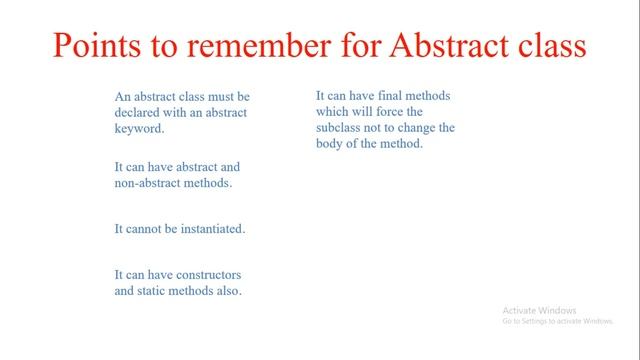 Points to remember for Abstract class

An abstract class must be declared with an abstract keyword.

It can have abstract and non-abstract methods.

It cannot be instantiated.

It can have constructors and static methods also.

It can have final methods which will force the subclass not to change the body of the method.

Activate Windows
Go to Settings to activate Windows.